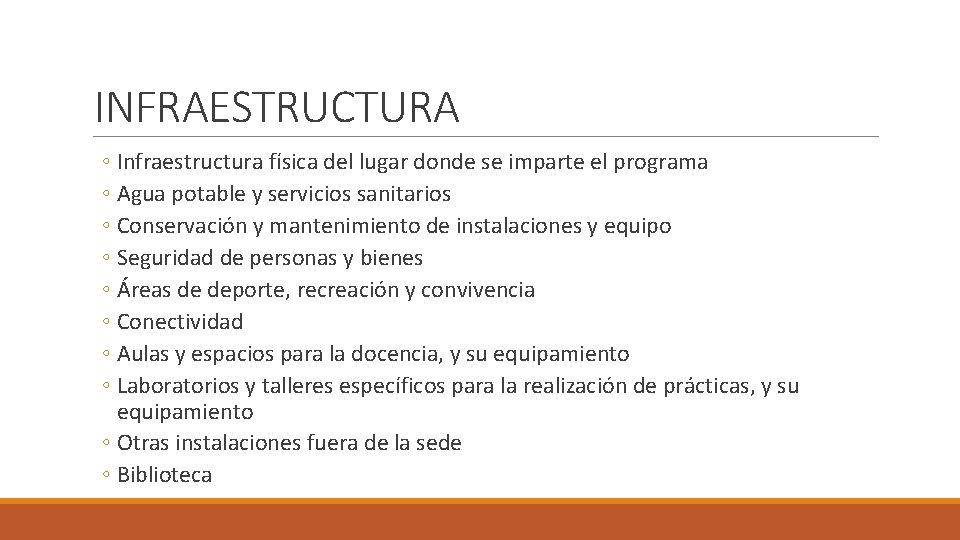 INFRAESTRUCTURA

◦ Infraestructura física del lugar donde se imparte el programa
◦ Agua potable y servicios sanitarios
◦ Conservación y mantenimiento de instalaciones y equipo
◦ Seguridad de personas y bienes
◦ Áreas de deporte, recreación y convivencia
◦ Conectividad
◦ Aulas y espacios para la docencia, y su equipamiento
◦ Laboratorios y talleres específicos para la realización de prácticas, y su equipamiento
◦ Otras instalaciones fuera de la sede
◦ Biblioteca